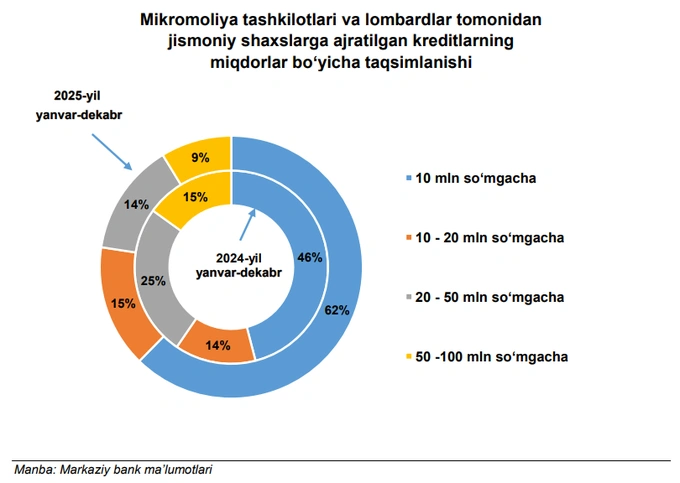 Mikromoliya tashkilotlari va lombardlar tomonidan jismoniy shaxslarga ajratilgan kreditlarning miqdorlar bo‘yicha taqsimlanishi

2025-yil yanvar-dekabr

9%
14%
15%
62%
15%
25%
14%
46%

2024-yil yanvar-dekabr

10 mln so‘mgacha
10 - 20 mln so‘mgacha
20 - 50 mln so‘mgacha
50 -100 mln so‘mgacha

Manba: Markaziy bank ma’lumotlari